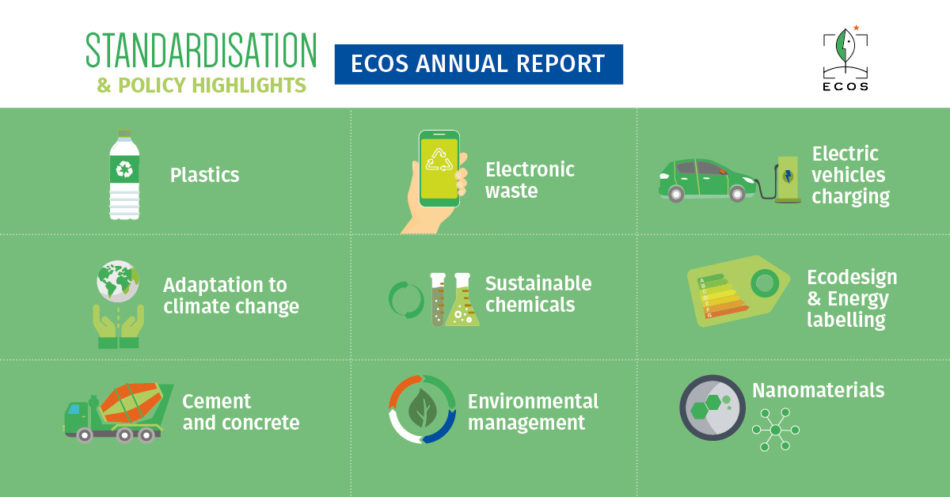 STANDARDISATION
& POLICY HIGHLIGHTS

ECOS ANNUAL REPORT

ECOS

Plastics

Electronic waste

Electric vehicles charging

Adaptation to climate change

Sustainable chemicals

Ecodesign & Energy labelling

Cement and concrete

Environmental management

Nanomaterials